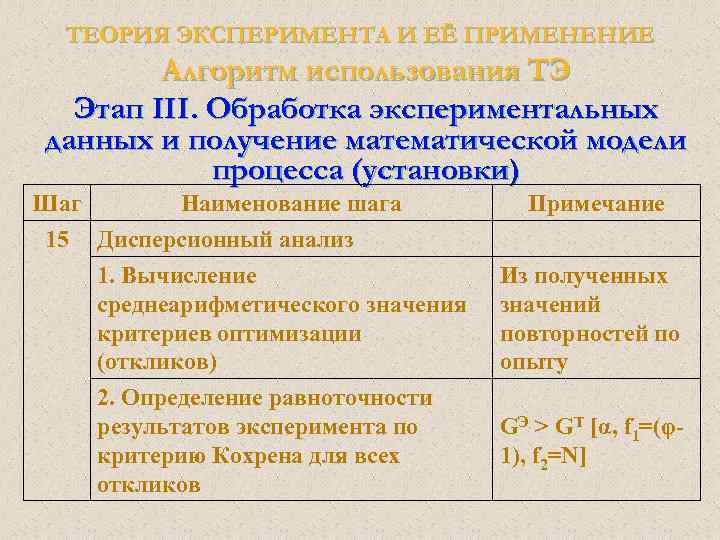 ТЕОРИЯ ЭКСПЕРИМЕНТА И ЕЁ ПРИМЕНЕНИЕ
Алгоритм использования ТЭ
Этап III. Обработка экспериментальных данных и получение математической модели процесса (установки)

| Шаг | Наименование шага | Примечание |
|---|---|---|
| 15 | Дисперсионный анализ | |
| | 1. Вычисление среднеарифметического значения критериев оптимизации (откликов) | Из полученных значений повторностей по опыту |
| | 2. Определение равноточности результатов эксперимента по критерию Кохрена для всех откликов | $G^Э > G^Т$ [$\alpha$, $f_1$=($\varphi$-1), $f_2$=N] |